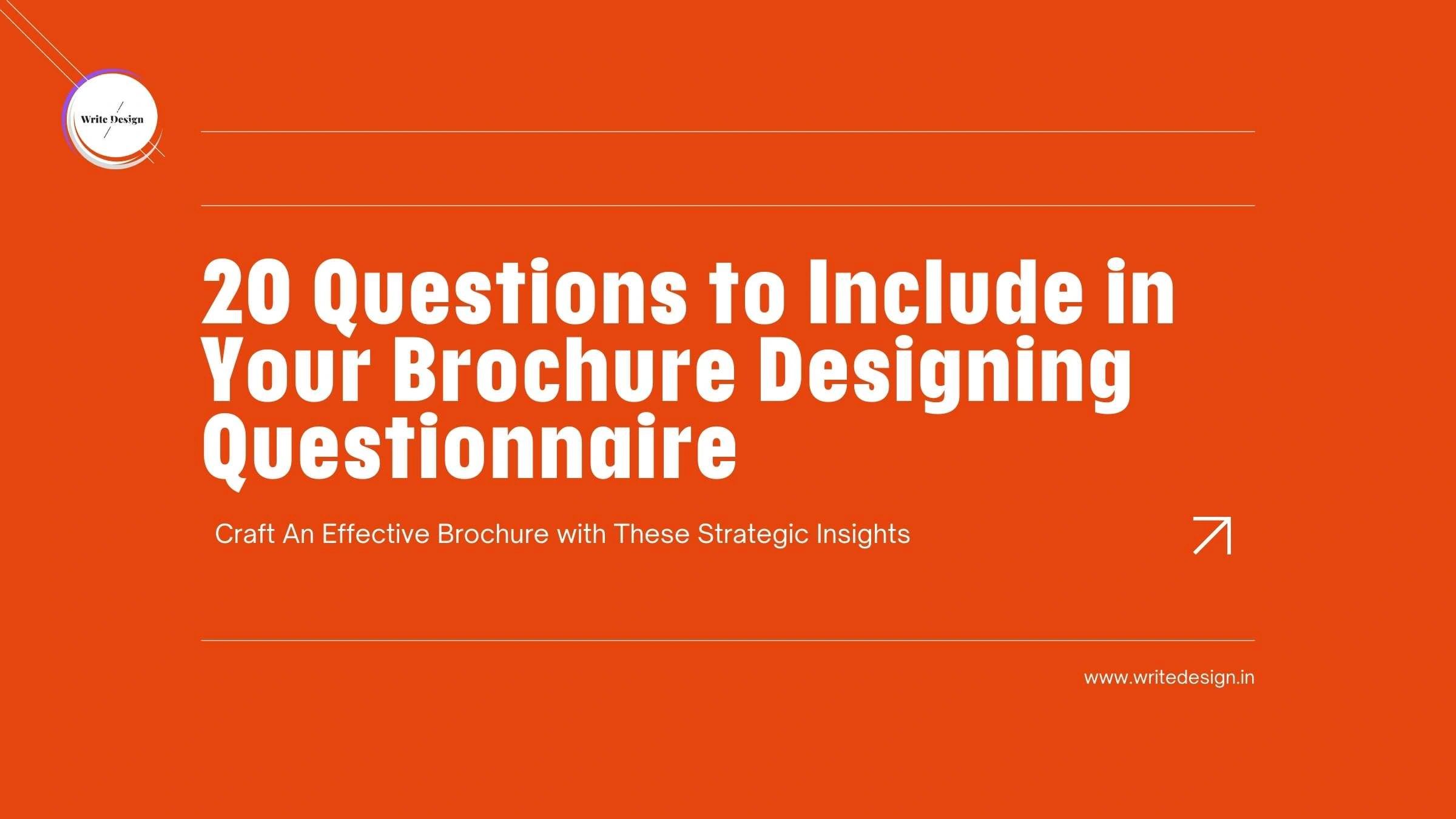 Write Design

20 Questions to Include in Your Brochure Designing Questionnaire

Craft An Effective Brochure with These Strategic Insights

www.writedesign.in